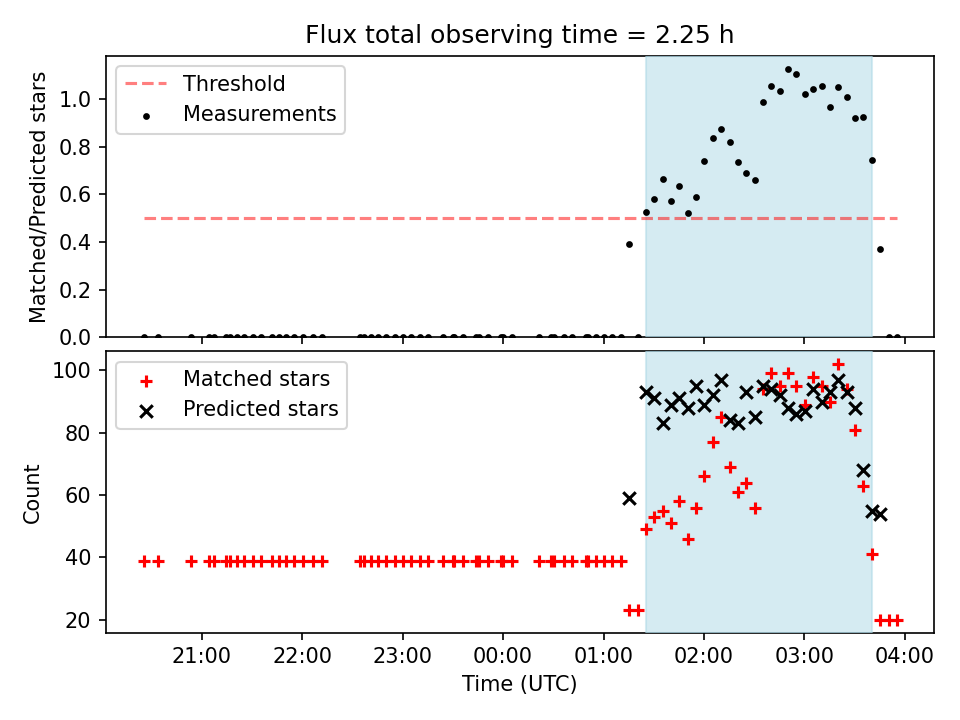 Flux total observing time = 2.25 h

Threshold
Measurements

Matched/Predicted stars

1.0
0.8
0.6
0.4
0.2
0.0

Matched stars
Predicted stars

Count

100
80
60
40
20

21:00
22:00
23:00
00:00
01:00
02:00
03:00
04:00

Time (UTC)